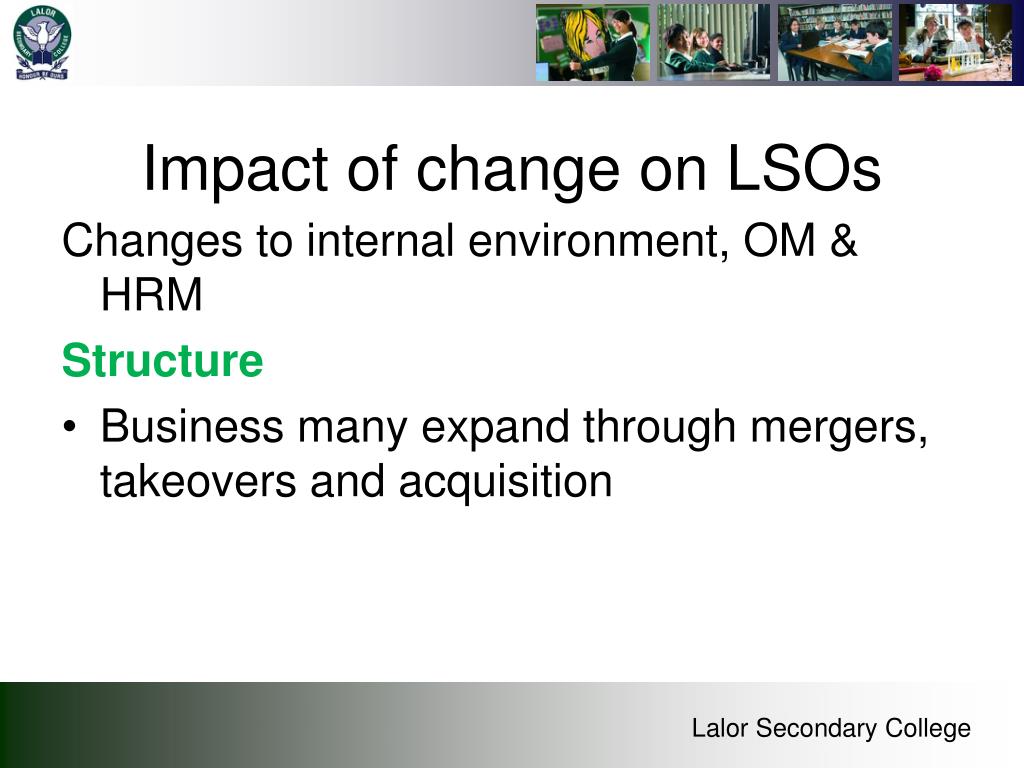 LALOR SECONDARY COLLEGE
HONOUR BE OURS

Impact of change on LSOs

Changes to internal environment, OM & HRM

Structure

• Business many expand through mergers, takeovers and acquisition

Lalor Secondary College